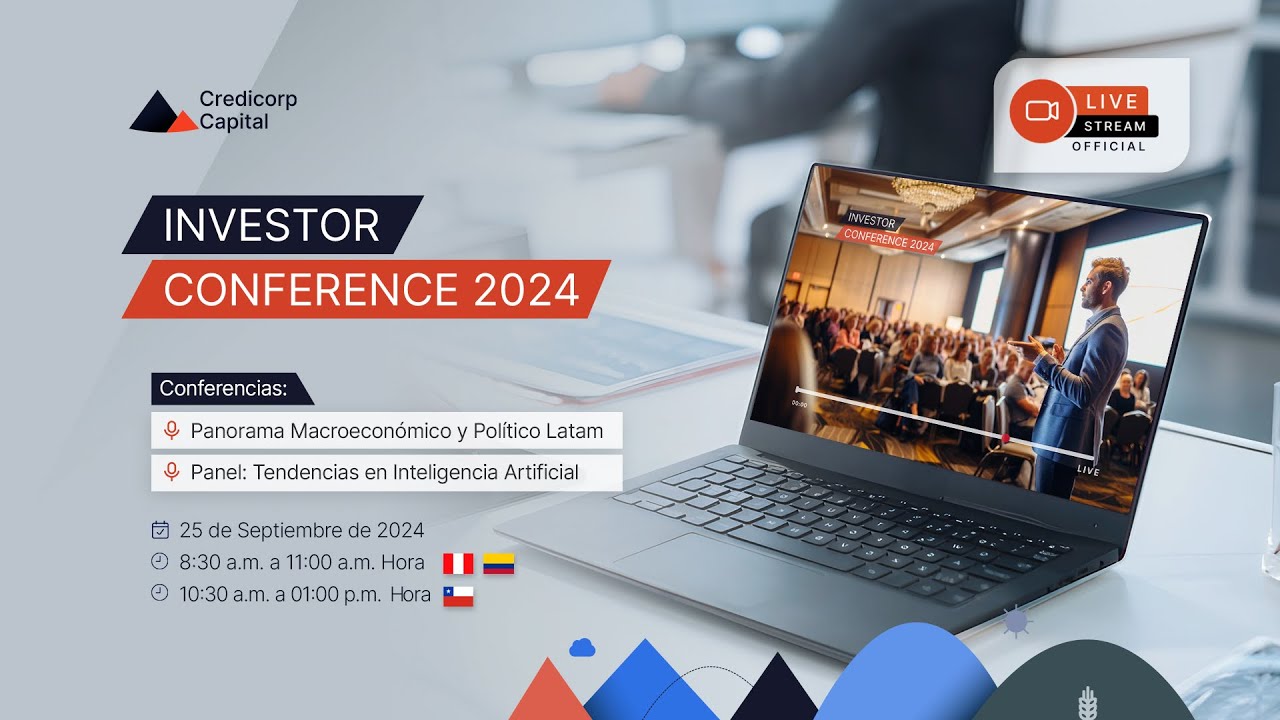 Credicorp Capital

LIVE STREAM OFFICIAL

INVESTOR
CONFERENCE 2024

INVESTOR
CONFERENCE 2024

00:00

LIVE

Conferencias:

Panorama Macroeconómico y Político Latam

Panel: Tendencias en Inteligencia Artificial

25 de Septiembre de 2024

8:30 a.m. a 11:00 a.m. Hora

10:30 a.m. a 01:00 p.m. Hora